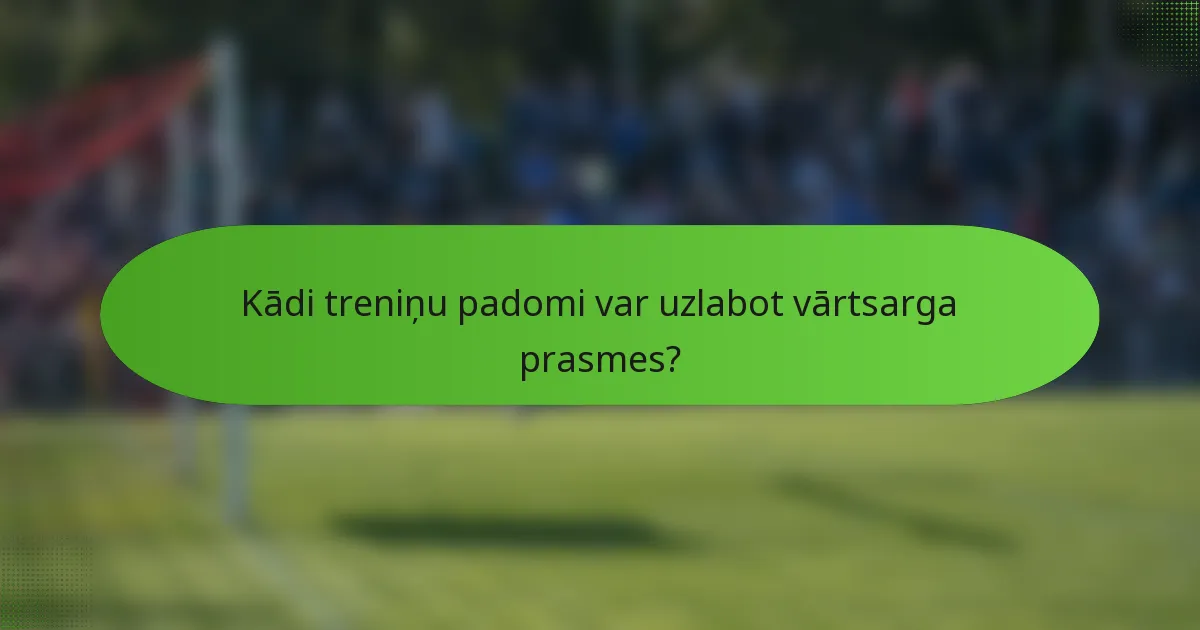 Kādi treniņu padomi var uzlabot vārtsarga prasmes?